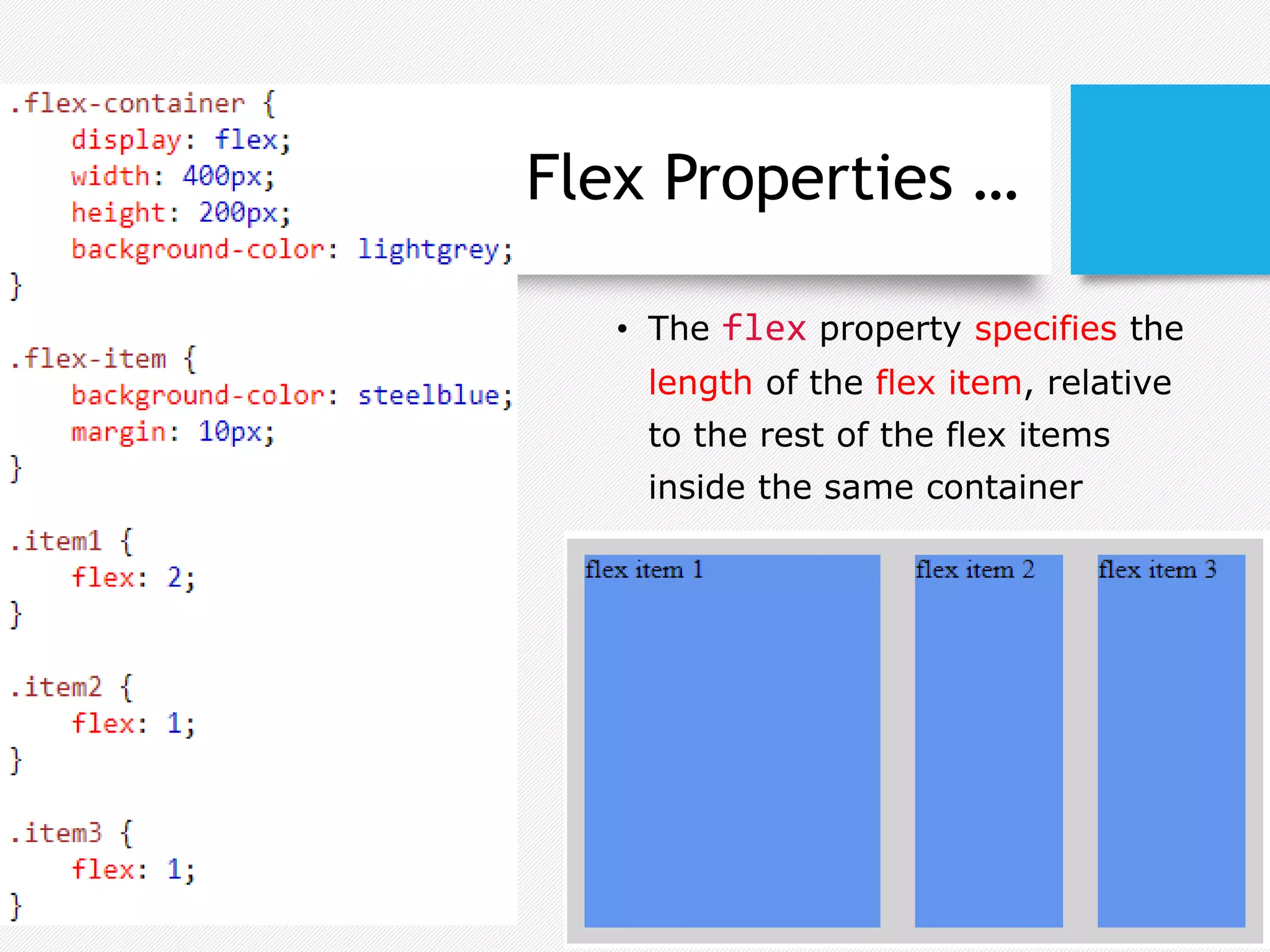 .flex-container {
    display: flex;
    width: 400px;
    height: 200px;
    background-color: lightgrey;
}

.flex-item {
    background-color: steelblue;
    margin: 10px;
}

.item1 {
    flex: 2;
}

.item2 {
    flex: 1;
}

.item3 {
    flex: 1;
}

Flex Properties …

• The flex property specifies the length of the flex item, relative to the rest of the flex items inside the same container

flex item 1

flex item 2

flex item 3